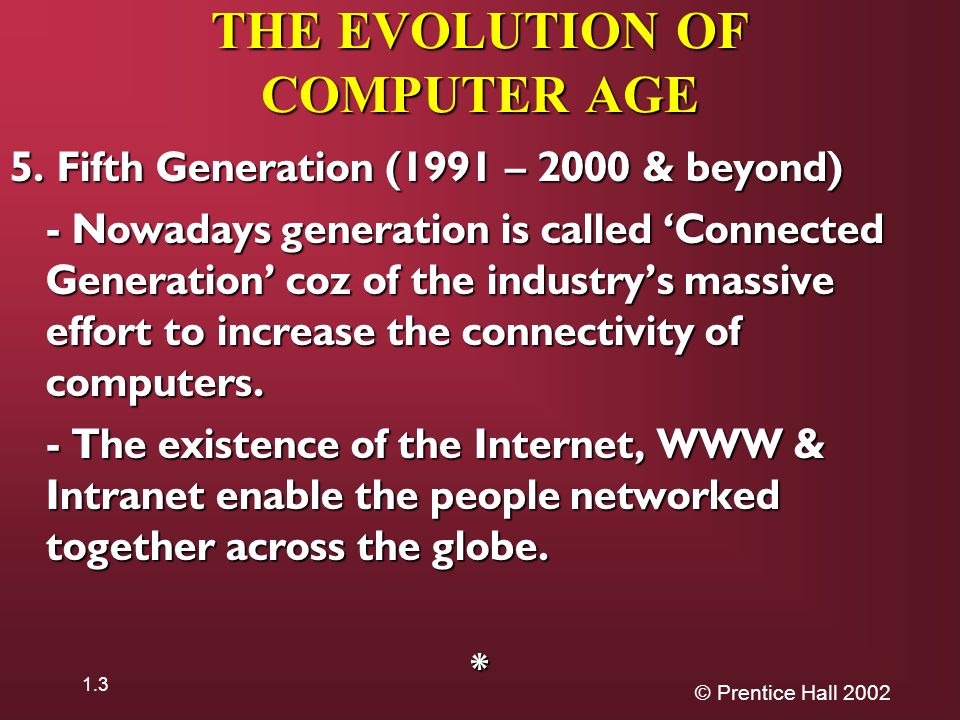 THE EVOLUTION OF COMPUTER AGE

5. Fifth Generation (1991 – 2000 & beyond)

- Nowadays generation is called ‘Connected Generation’ coz of the industry’s massive effort to increase the connectivity of computers.

- The existence of the Internet, WWW & Intranet enable the people networked together across the globe.

*

1.3

© Prentice Hall 2002